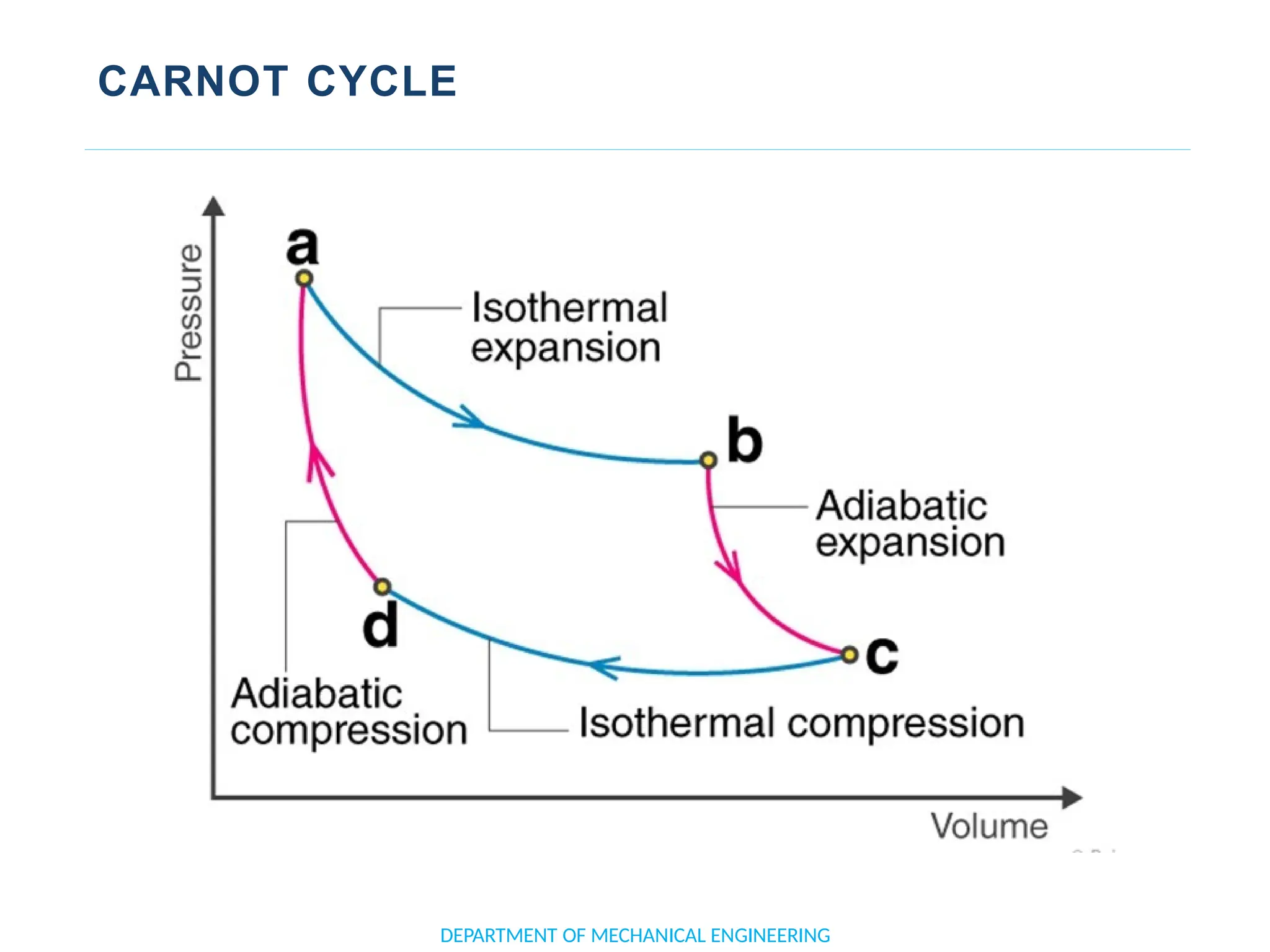 CARNOT CYCLE

Pressure

a

Isothermal expansion

b

Adiabatic expansion

c

d

Adiabatic compression

Isothermal compression

Volume

DEPARTMENT OF MECHANICAL ENGINEERING